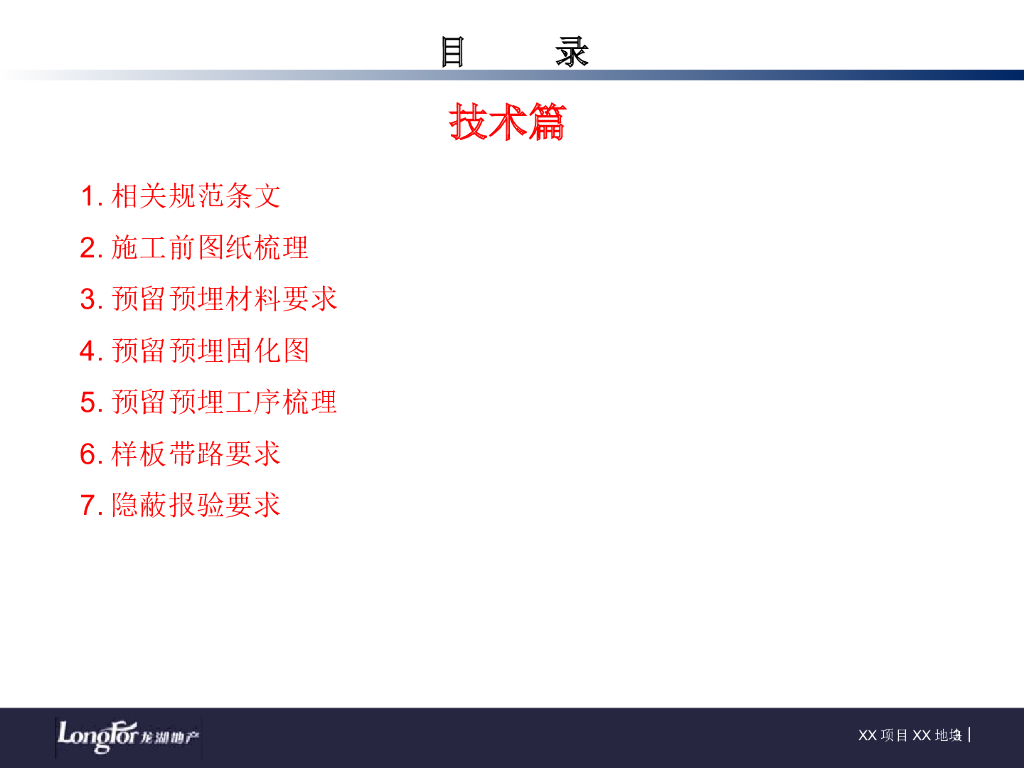 目　录

技术篇

1. 相关规范条文
2. 施工前图纸梳理
3. 预留预埋材料要求
4. 预留预埋固化图
5. 预留预埋工序梳理
6. 样板带路要求
7. 隐蔽报验要求

LongFor 龙湖地产

XX 项目 XX 地块